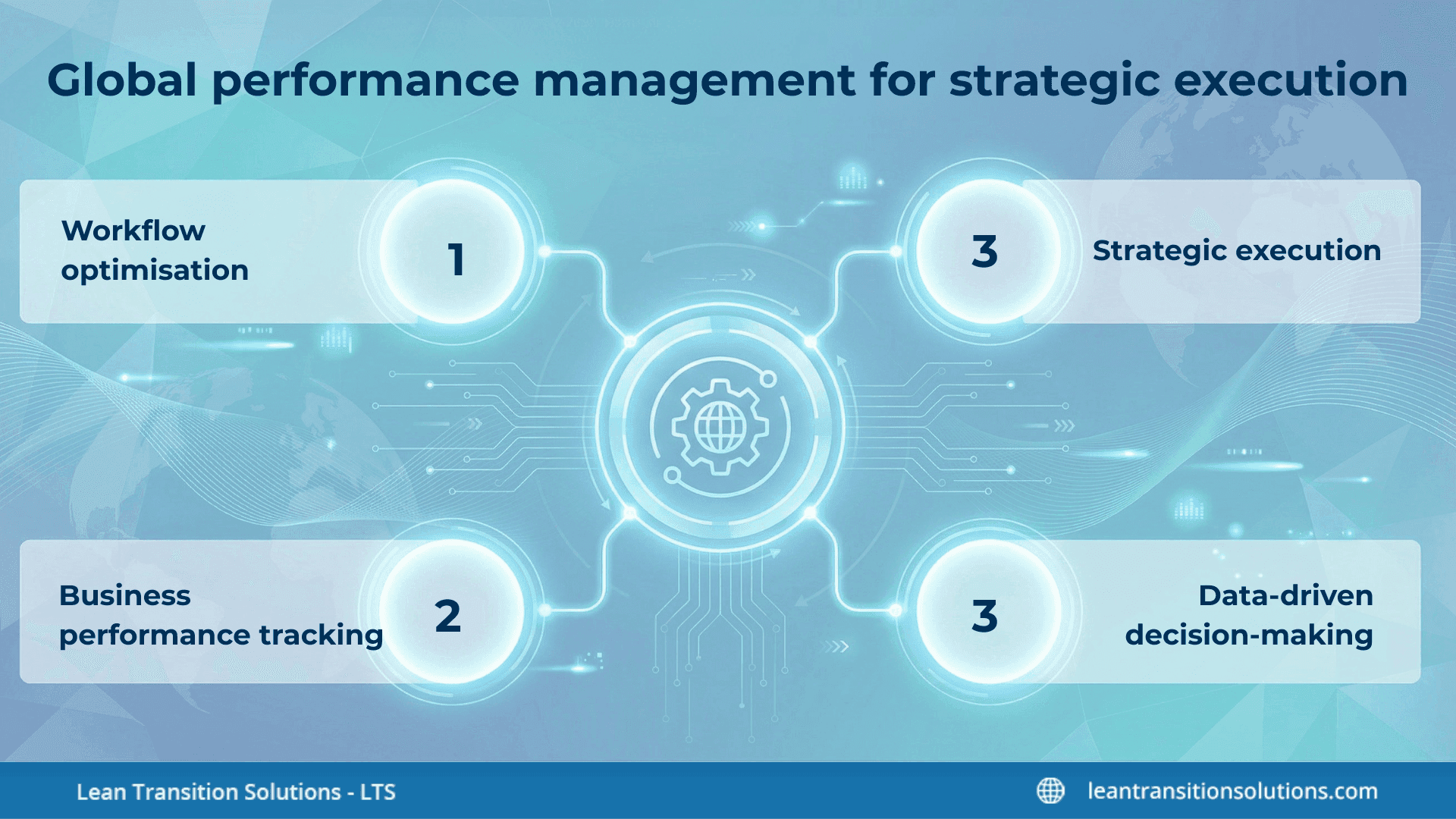 Global performance management for strategic execution

Workflow optimisation

1

3

Strategic execution

Business performance tracking

2

3

Data-driven decision-making

Lean Transition Solutions - LTS

leantransitionsolutions.com